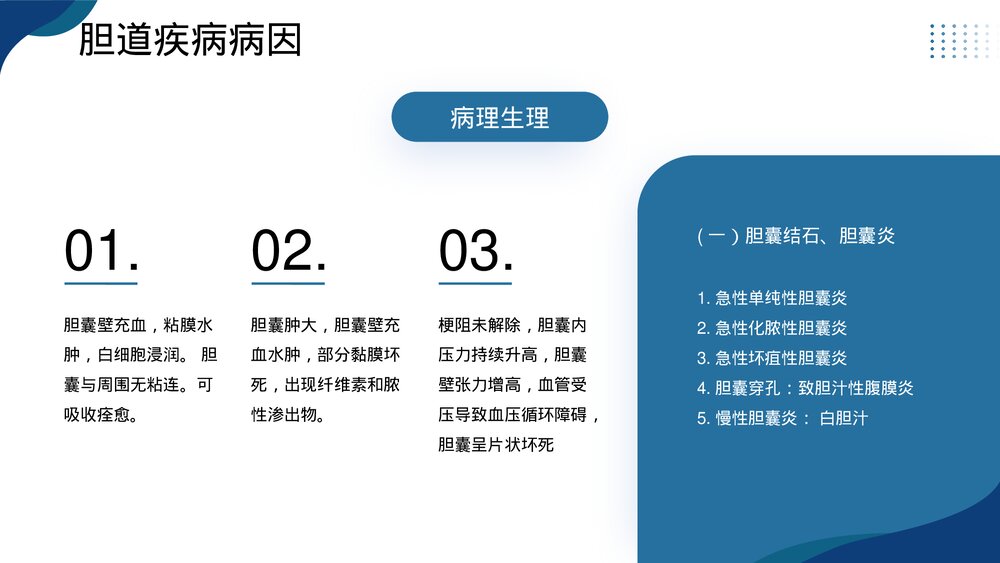 胆道疾病病因

病理生理

01.

胆囊壁充血，粘膜水肿，白细胞浸润。 胆囊与周围无粘连。可吸收痊愈。

02.

胆囊肿大，胆囊壁充血水肿，部分黏膜坏死，出现纤维素和脓性渗出物。

03.

梗阻未解除，胆囊内压力持续升高，胆囊壁张力增高，血管受压导致血压循环障碍，胆囊呈片状坏死

（一）胆囊结石、胆囊炎

1. 急性单纯性胆囊炎
2. 急性化脓性胆囊炎
3. 急性坏疽性胆囊炎
4. 胆囊穿孔：致胆汁性腹膜炎
5. 慢性胆囊炎： 白胆汁